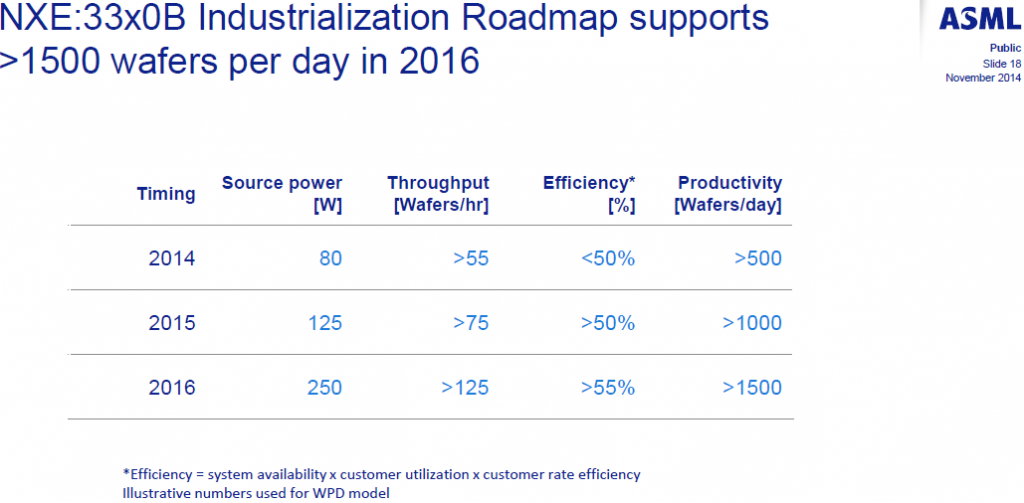 NXE:33x0B Industrialization Roadmap supports >1500 wafers per day in 2016

ASML

Public
Slide 18
November 2014

| Timing | Source power [W] | Throughput [Wafers/hr] | Efficiency* [%] | Productivity [Wafers/day] |
|---|---|---|---|---|
| 2014 | 80 | >55 | <50% | >500 |
| 2015 | 125 | >75 | >50% | >1000 |
| 2016 | 250 | >125 | >55% | >1500 |

*Efficiency = system availability x customer utilization x customer rate efficiency
Illustrative numbers used for WPD model